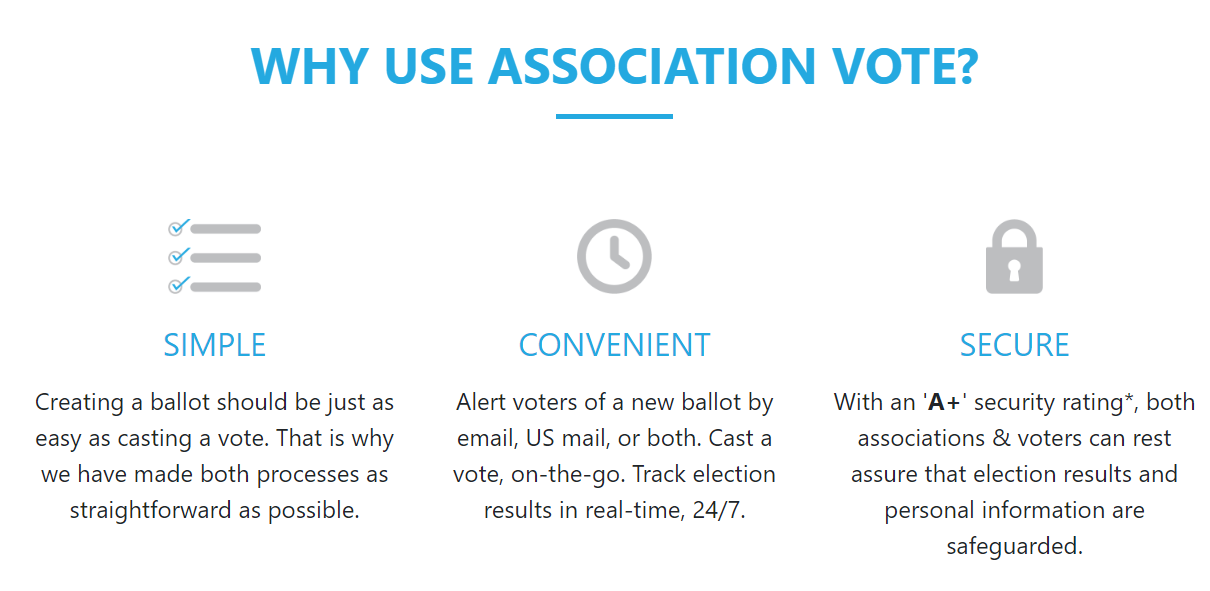 WHY USE ASSOCIATION VOTE?

SIMPLE

Creating a ballot should be just as easy as casting a vote. That is why we have made both processes as straightforward as possible.

CONVENIENT

Alert voters of a new ballot by email, US mail, or both. Cast a vote, on-the-go. Track election results in real-time, 24/7.

SECURE

With an 'A+' security rating*, both associations & voters can rest assure that election results and personal information are safeguarded.